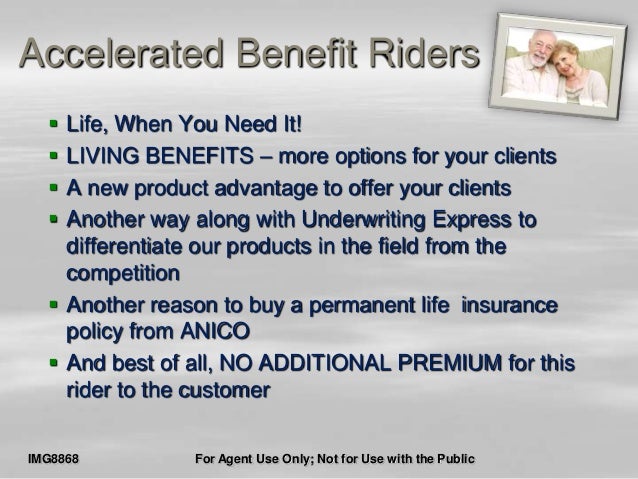 Accelerated Benefit Riders

- Life, When You Need It!
- LIVING BENEFITS – more options for your clients
- A new product advantage to offer your clients
- Another way along with Underwriting Express to differentiate our products in the field from the competition
- Another reason to buy a permanent life insurance policy from ANICO
- And best of all, NO ADDITIONAL PREMIUM for this rider to the customer

IMG8868

For Agent Use Only; Not for Use with the Public